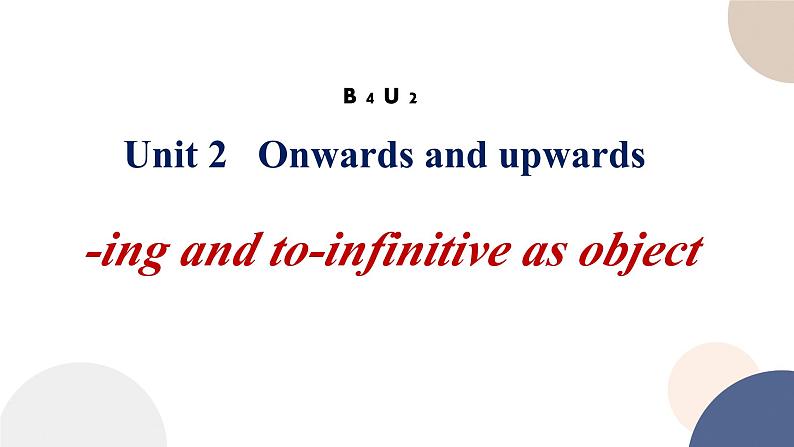 B 4 U 2

Unit 2 Onwards and upwards

-ing and to-infinitive as object